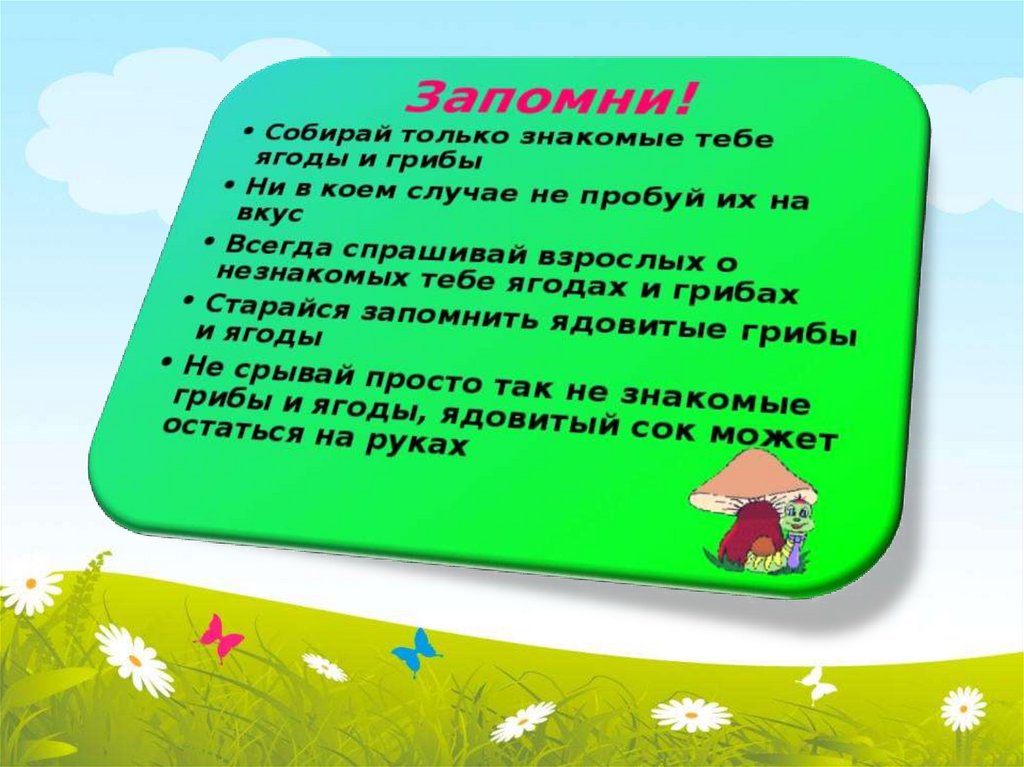 Запомни!

• Собирай только знакомые тебе ягоды и грибы

• Ни в коем случае не пробуй их на вкус

• Всегда спрашивай взрослых о незнакомых тебе ягодах и грибах

• Старайся запомнить ядовитые грибы и ягоды

• Не срывай просто так не знакомые грибы и ягоды, ядовитый сок может остаться на руках